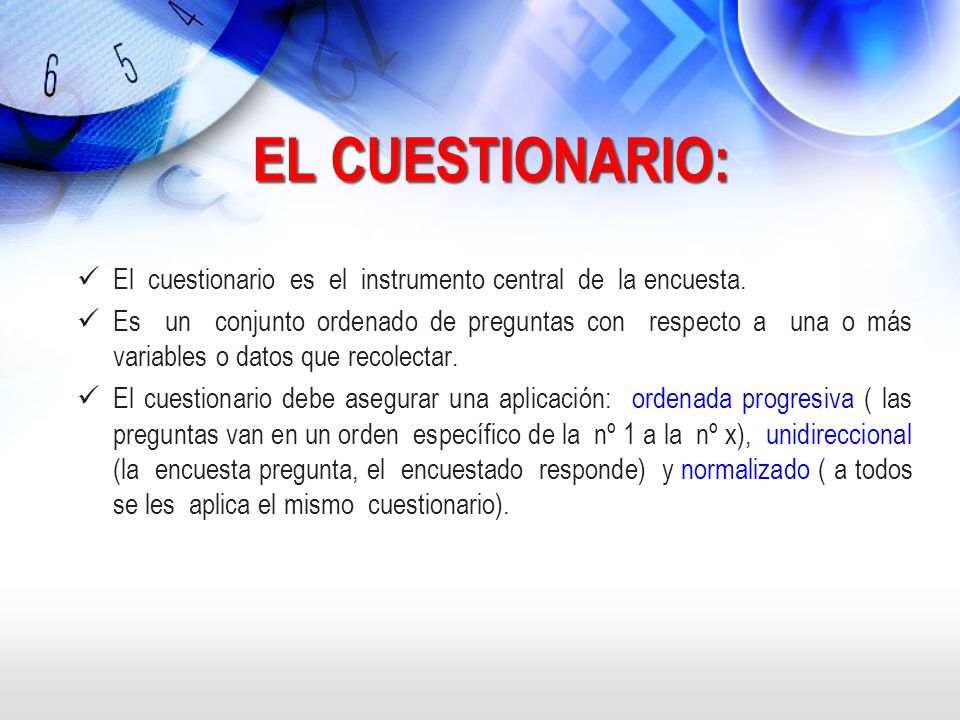 6 5 4

EL CUESTIONARIO:

✓ El cuestionario es el instrumento central de la encuesta.

✓ Es un conjunto ordenado de preguntas con respecto a una o más variables o datos que recolectar.

✓ El cuestionario debe asegurar una aplicación: ordenada progresiva ( las preguntas van en un orden específico de la nº 1 a la nº x), unidireccional (la encuesta pregunta, el encuestado responde) y normalizado ( a todos se les aplica el mismo cuestionario).